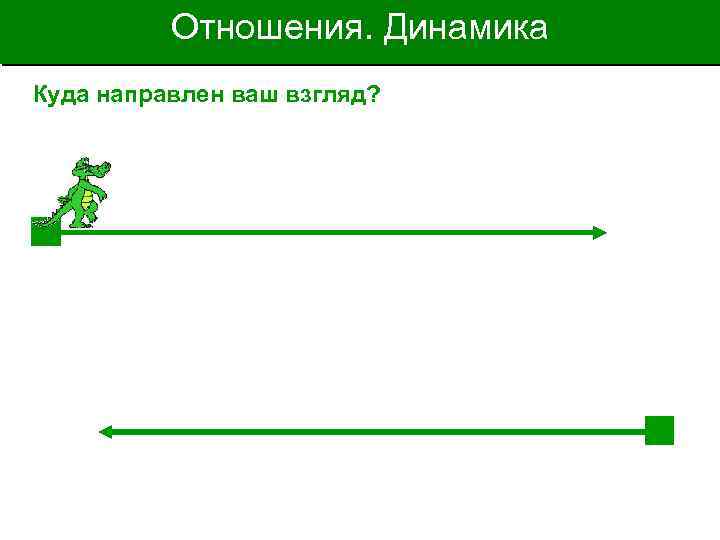 Отношения. Динамика

Куда направлен ваш взгляд?